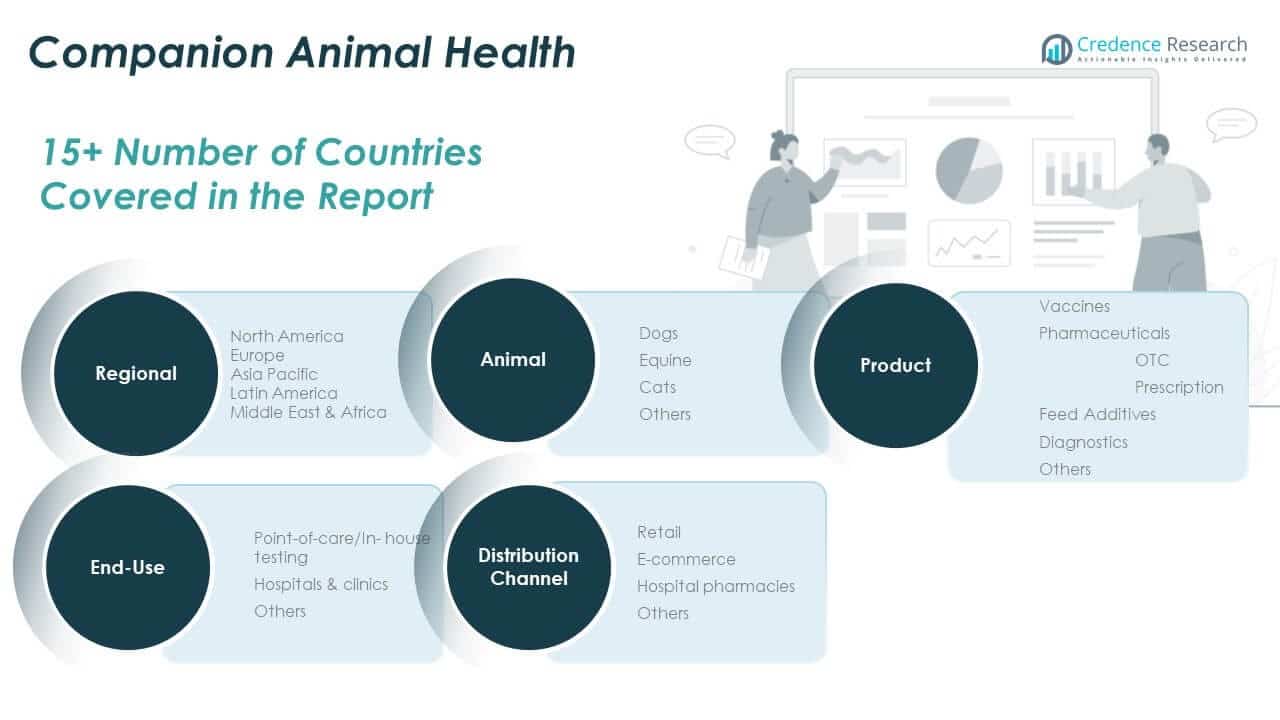 Companion Animal Health

Credence Research
Actionable Insights Delivered

15+ Number of Countries Covered in the Report

Regional
North America
Europe
Asia Pacific
Latin America
Middle East & Africa

Animal
Dogs
Equine
Cats
Others

Product
Vaccines
Pharmaceuticals
OTC
Prescription
Feed Additives
Diagnostics
Others

End-Use
Point-of-care/In- house testing
Hospitals & clinics
Others

Distribution Channel
Retail
E-commerce
Hospital pharmacies
Others